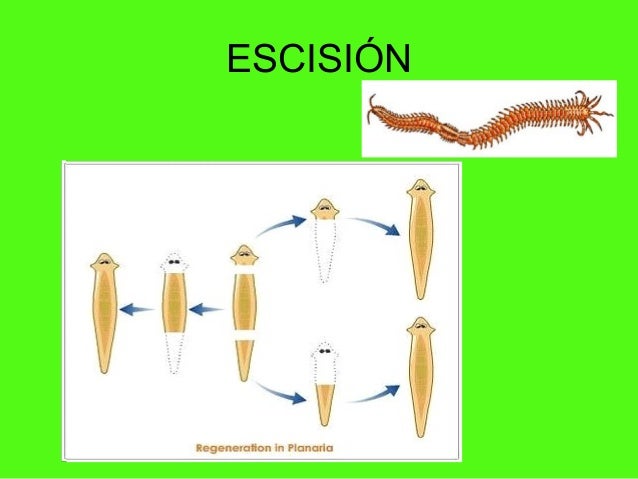 ESCISIÓN

Regeneration in Planaria